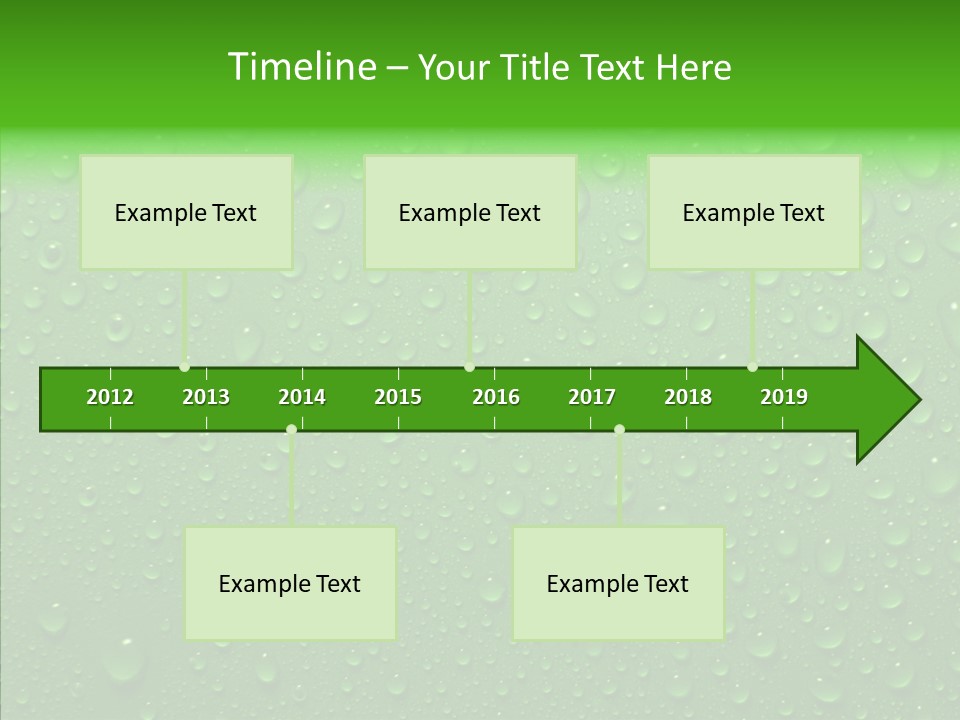 Timeline – Your Title Text Here

Example Text

Example Text

Example Text

2012 2013 2014 2015 2016 2017 2018 2019

Example Text

Example Text